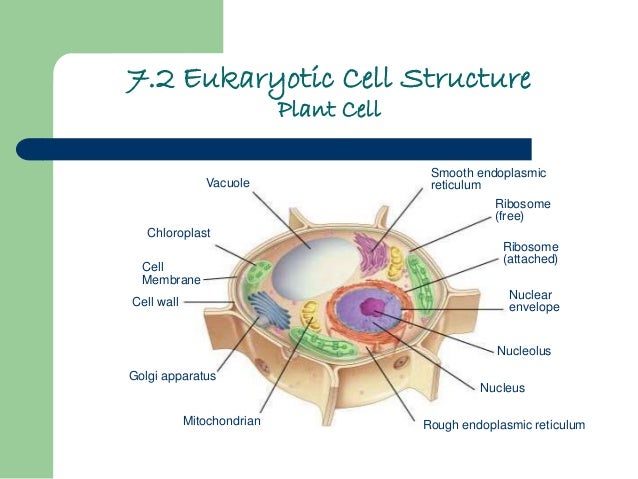 7.2 Eukaryotic Cell Structure
Plant Cell

Vacuole
Chloroplast
Cell Membrane
Cell wall
Golgi apparatus
Mitochondrian
Smooth endoplasmic reticulum
Ribosome (free)
Ribosome (attached)
Nuclear envelope
Nucleolus
Nucleus
Rough endoplasmic reticulum